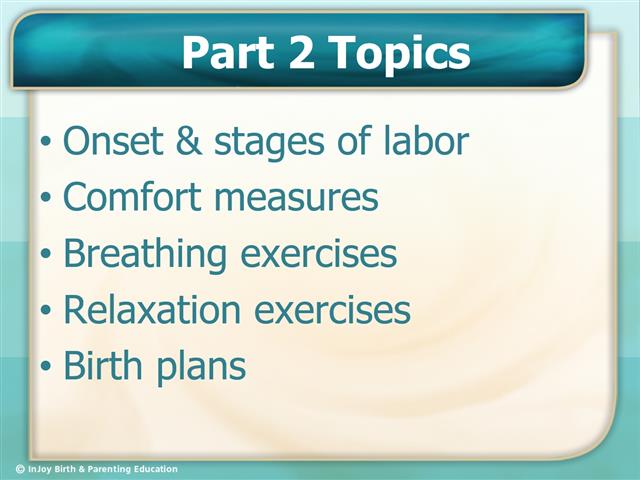 Part 2 Topics

• Onset & stages of labor
• Comfort measures
• Breathing exercises
• Relaxation exercises
• Birth plans

© InJoy Birth & Parenting Education